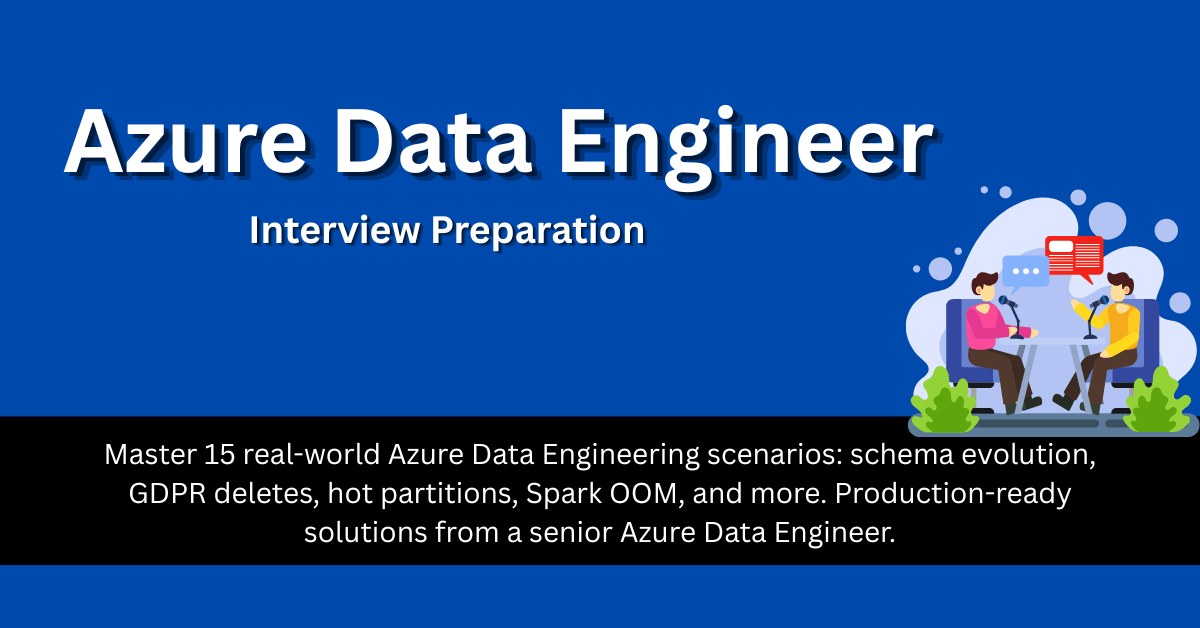 Azure Data Engineer

Interview Preparation

Master 15 real-world Azure Data Engineering scenarios: schema evolution, GDPR deletes, hot partitions, Spark OOM, and more. Production-ready solutions from a senior Azure Data Engineer.